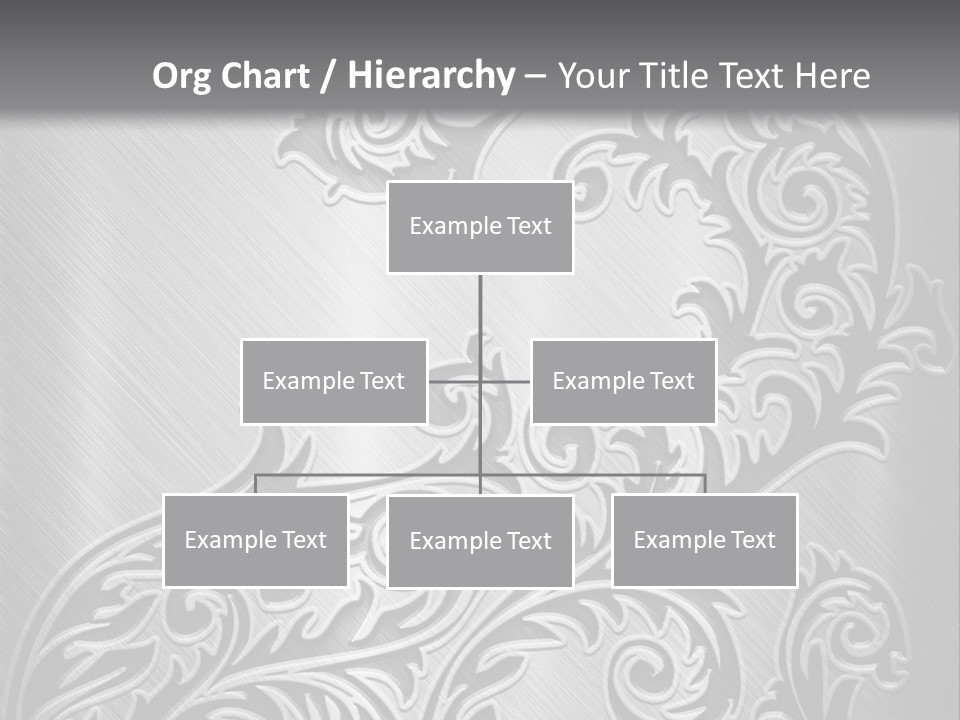 Org Chart / Hierarchy – Your Title Text Here

Example Text

Example Text

Example Text

Example Text

Example Text

Example Text